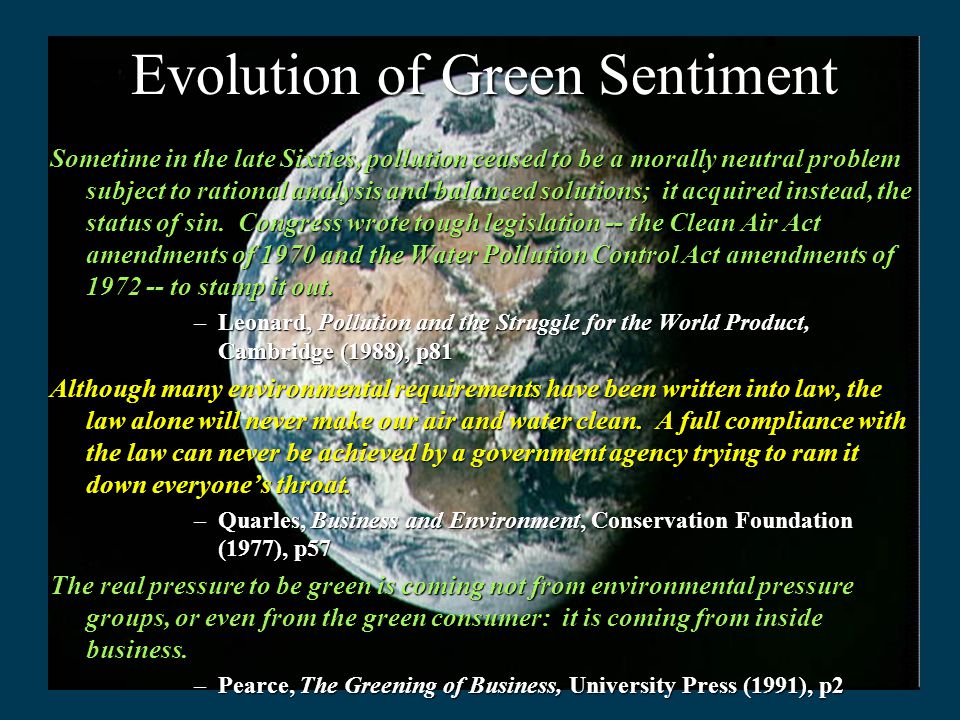 Evolution of Green Sentiment

Sometime in the late Sixties, pollution ceased to be a morally neutral problem subject to rational analysis and balanced solutions; it acquired instead, the status of sin. Congress wrote tough legislation -- the Clean Air Act amendments of 1970 and the Water Pollution Control Act amendments of 1972 -- to stamp it out.

– Leonard, Pollution and the Struggle for the World Product, Cambridge (1988), p81

Although many environmental requirements have been written into law, the law alone will never make our air and water clean. A full compliance with the law can never be achieved by a government agency trying to ram it down everyone's throat.

– Quarles, Business and Environment, Conservation Foundation (1977), p57

The real pressure to be green is coming not from environmental pressure groups, or even from the green consumer: it is coming from inside business.

– Pearce, The Greening of Business, University Press (1991), p2